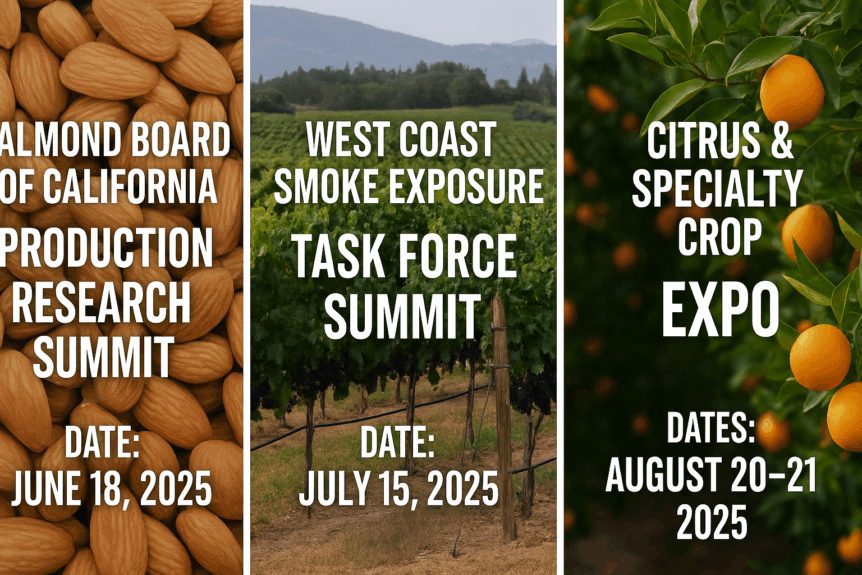 ALMOND BOARD OF CALIFORNIA PRODUCTION RESEARCH SUMMIT

DATE: JUNE 18, 2025

WEST COAST SMOKE EXPOSURE TASK FORCE SUMMIT

DATE: JULY 15, 2025

CITRUS & SPECIALTY CROP EXPO

DATES: AUGUST 20–21 2025